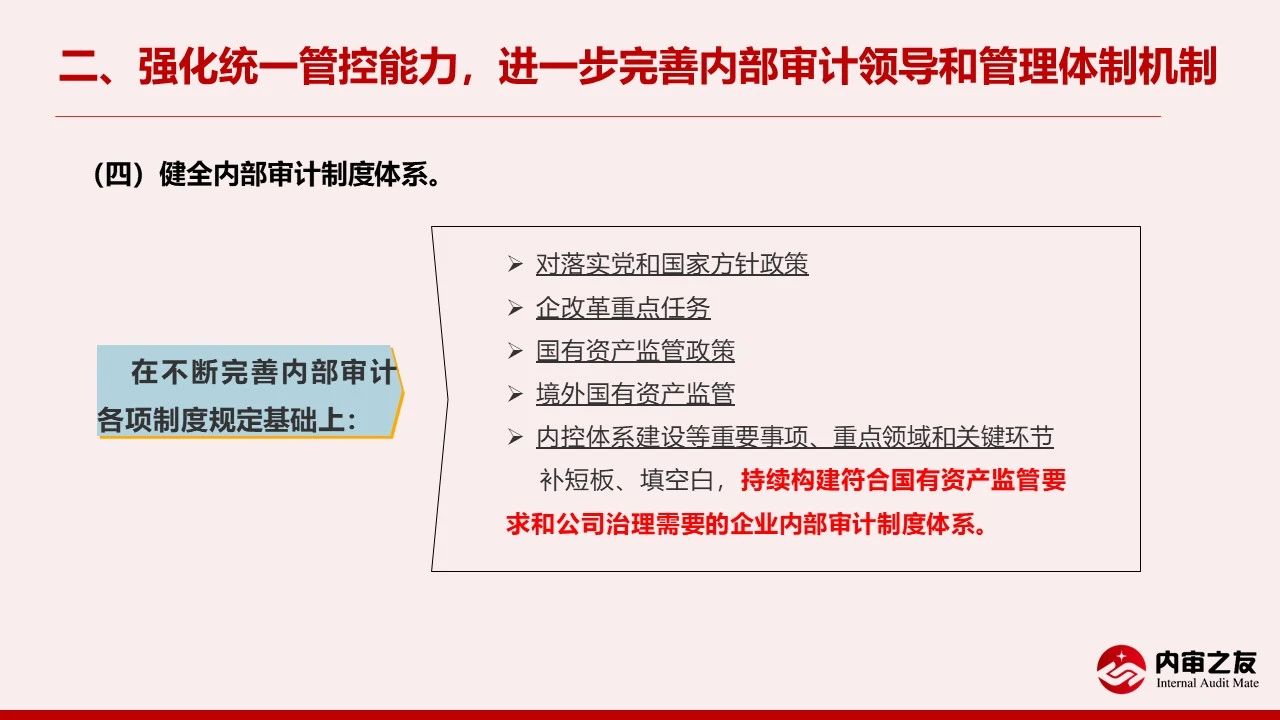 二、强化统一管控能力，进一步完善内部审计领导和管理体制机制

（四）健全内部审计制度体系。

在不断完善内部审计各项制度规定基础上：

➢ 对落实党和国家方针政策
➢ 企改革重点任务
➢ 国有资产监管政策
➢ 境外国有资产监管
➢ 内控体系建设等重要事项、重点领域和关键环节

补短板、填空白，持续构建符合国有资产监管要求和公司治理需要的企业内部审计制度体系。

内审之友
Internal Audit Mate